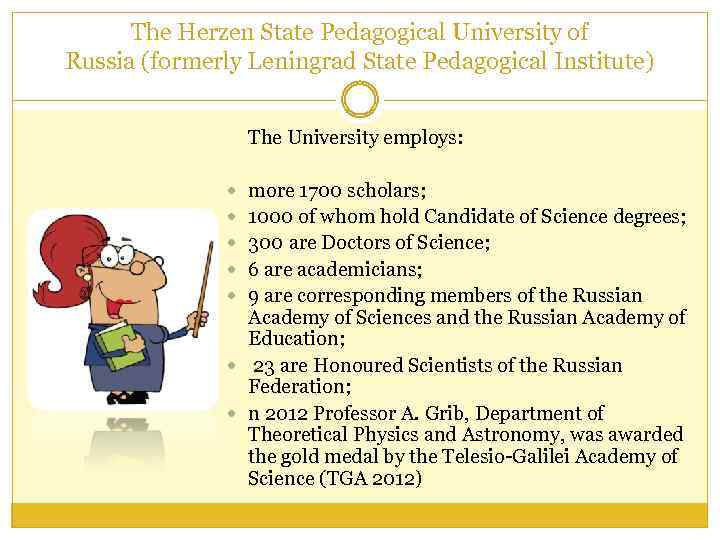 The Herzen State Pedagogical University of Russia (formerly Leningrad State Pedagogical Institute)

The University employs:

- more 1700 scholars;
- 1000 of whom hold Candidate of Science degrees;
- 300 are Doctors of Science;
- 6 are academicians;
- 9 are corresponding members of the Russian Academy of Sciences and the Russian Academy of Education;
- 23 are Honoured Scientists of the Russian Federation;
- n 2012 Professor A. Grib, Department of Theoretical Physics and Astronomy, was awarded the gold medal by the Telesio-Galilei Academy of Science (TGA 2012)